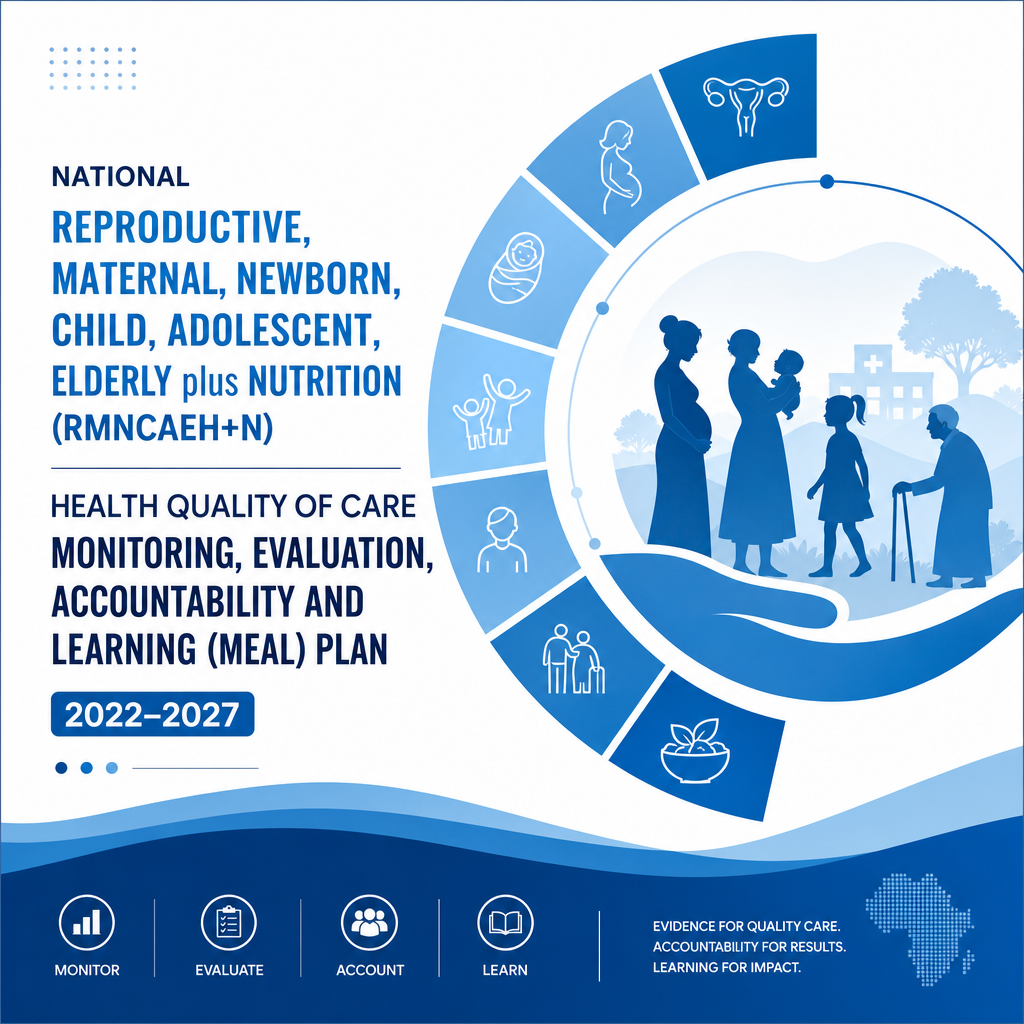 NATIONAL

REPRODUCTIVE, MATERNAL, NEWBORN, CHILD, ADOLESCENT, ELDERLY plus NUTRITION (RMNCAEH+N)

HEALTH QUALITY OF CARE

MONITORING, EVALUATION, ACCOUNTABILITY AND LEARNING (MEAL) PLAN

2022–2027

MONITOR

EVALUATE

ACCOUNT

LEARN

EVIDENCE FOR QUALITY CARE.
ACCOUNTABILITY FOR RESULTS.
LEARNING FOR IMPACT.